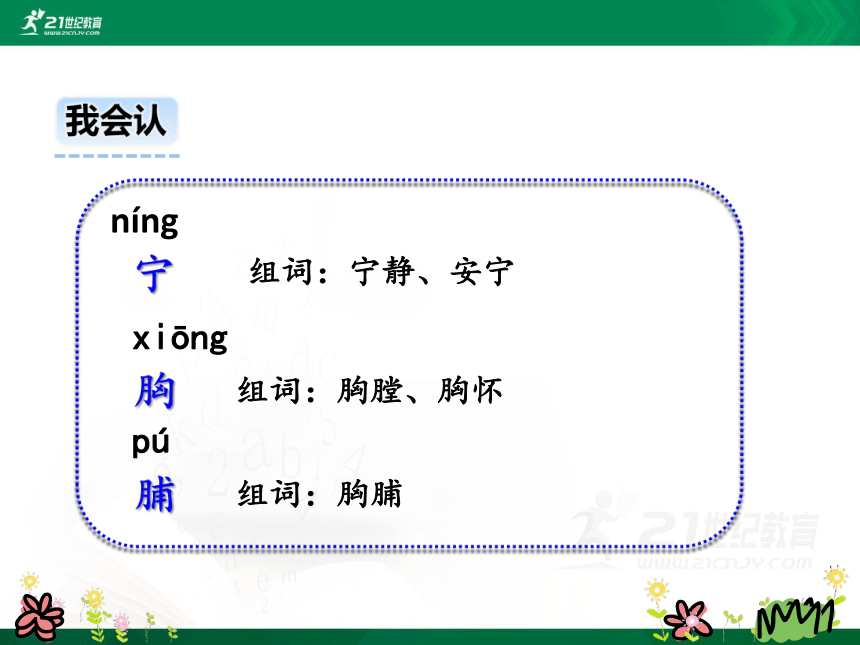 21世纪教育
WWW.21CNJY.COM

我会认

níng
宁　组词：宁静、安宁

xiōng
胸　组词：胸膛、胸怀

pú
脯　组词：胸脯

21世纪教育
WWW.21CNJY.COM